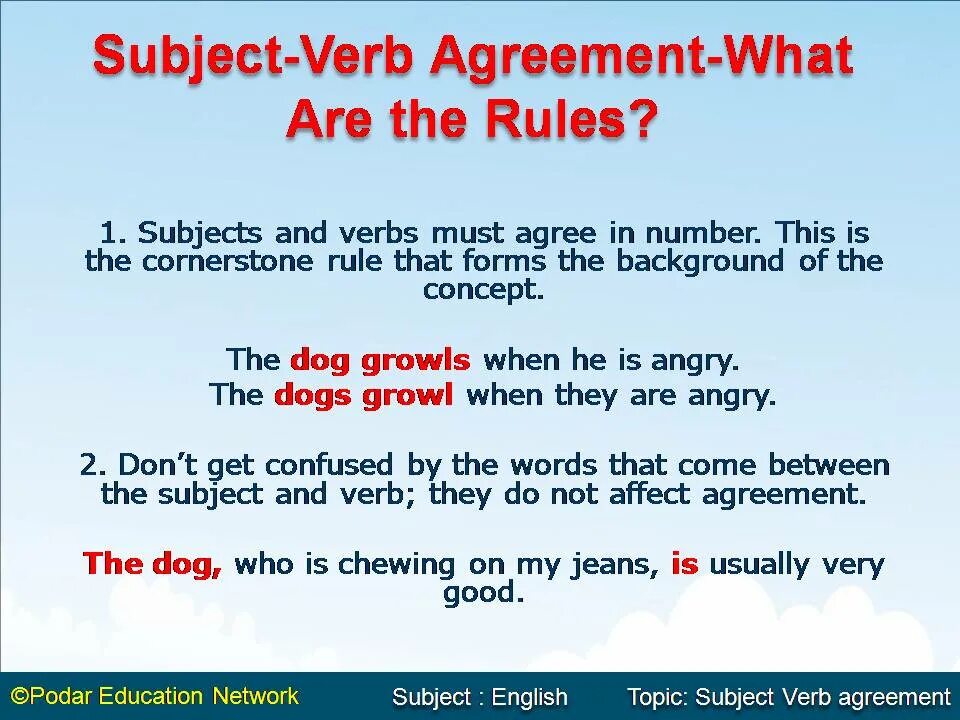 Subject-Verb Agreement-What Are the Rules?

1. Subjects and verbs must agree in number. This is the cornerstone rule that forms the background of the concept.

The dog growls when he is angry.
The dogs growl when they are angry.

2. Don't get confused by the words that come between the subject and verb; they do not affect agreement.

The dog, who is chewing on my jeans, is usually very good.

©Podar Education Network Subject : English Topic: Subject Verb agreement